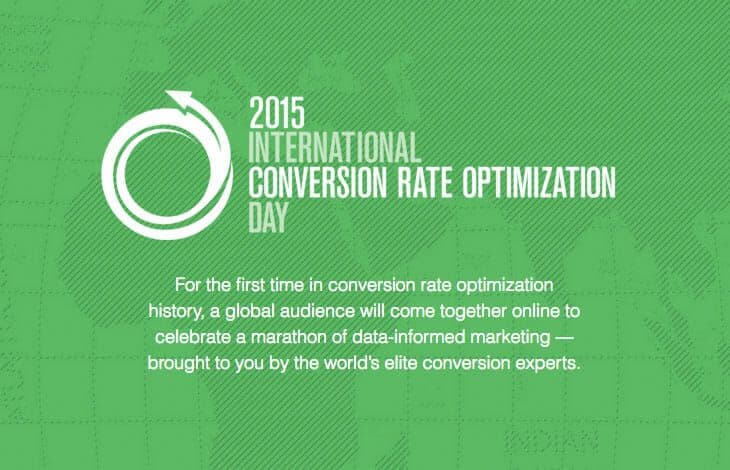 2015
INTERNATIONAL
CONVERSION RATE OPTIMIZATION
DAY

For the first time in conversion rate optimization history, a global audience will come together online to celebrate a marathon of data-informed marketing — brought to you by the world's elite conversion experts.

INDIAN